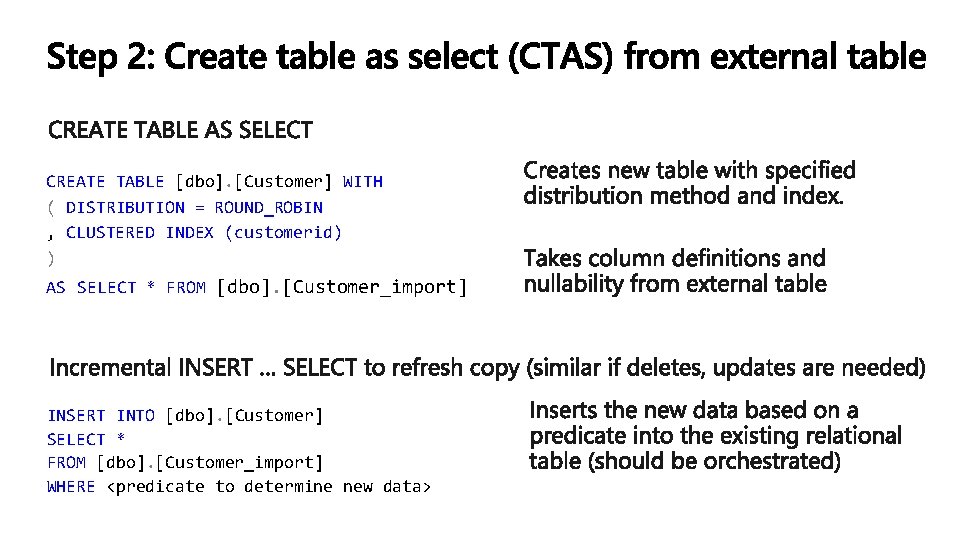 Step 2: Create table as select (CTAS) from external table

CREATE TABLE AS SELECT

CREATE TABLE [dbo].[Customer] WITH
( DISTRIBUTION = ROUND_ROBIN
, CLUSTERED INDEX (customerid)
)
AS SELECT * FROM [dbo].[Customer_import]

Creates new table with specified distribution method and index.

Takes column definitions and nullability from external table

Incremental INSERT … SELECT to refresh copy (similar if deletes, updates are needed)

INSERT INTO [dbo].[Customer]
SELECT *
FROM [dbo].[Customer_import]
WHERE <predicate to determine new data>

Inserts the new data based on a predicate into the existing relational table (should be orchestrated)